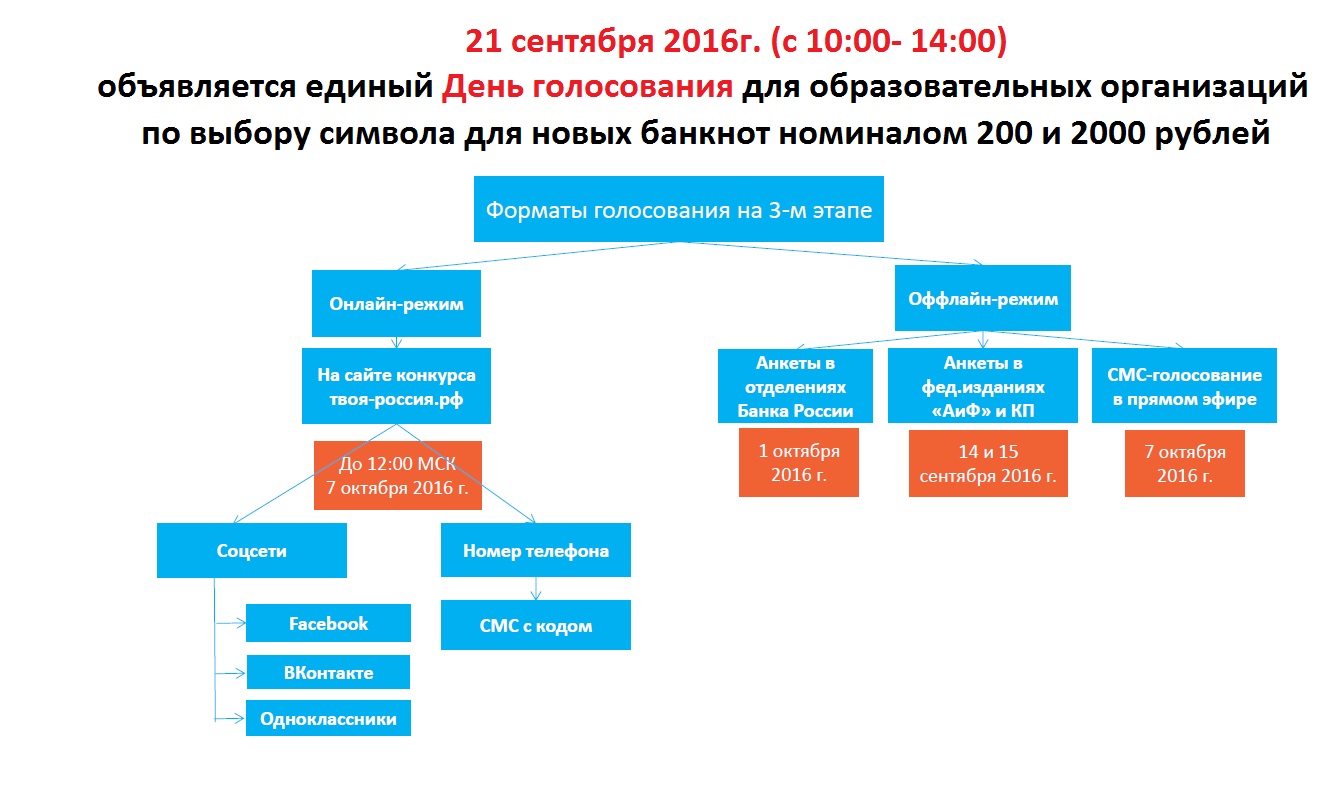 21 сентября 2016г. (с 10:00- 14:00)
объявляется единый День голосования для образовательных организаций по выбору символа для новых банкнот номиналом 200 и 2000 рублей

Форматы голосования на 3-м этапе

Онлайн-режим

На сайте конкурса твоя-россия.рф

До 12:00 МСК 7 октября 2016 г.

Соцсети

Facebook

ВКонтакте

Одноклассники

Номер телефона

СМС с кодом

Оффлайн-режим

Анкеты в отделениях Банка России

1 октября 2016 г.

Анкеты в фед.изданиях «АиФ» и КП

14 и 15 сентября 2016 г.

СМС-голосование в прямом эфире

7 октября 2016 г.